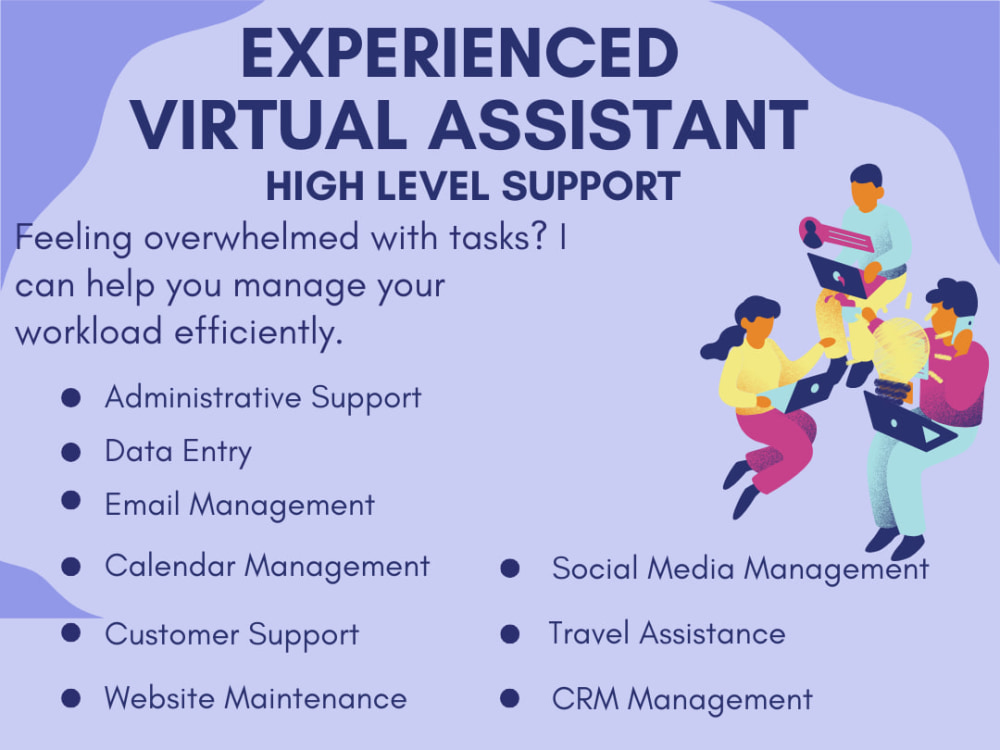 EXPERIENCED
VIRTUAL ASSISTANT
HIGH LEVEL SUPPORT

Feeling overwhelmed with tasks? I can help you manage your workload efficiently.

• Administrative Support
• Data Entry
• Email Management
• Calendar Management
• Customer Support
• Website Maintenance

• Social Media Management
• Travel Assistance
• CRM Management